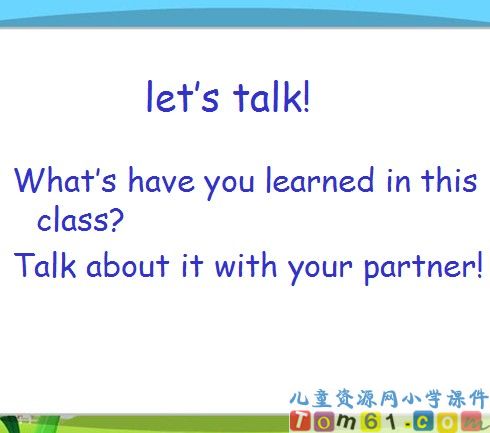 let's talk!

What's have you learned in this class?

Talk about it with your partner!

儿童资源网小学课件
Tom61.com